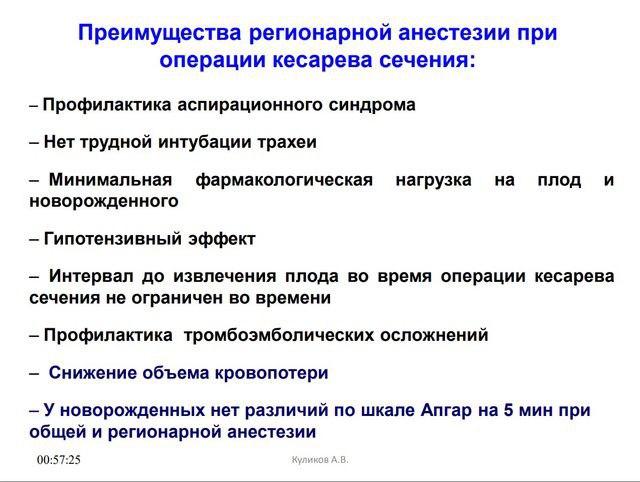 Преимущества регионарной анестезии при операции кесарева сечения:

– Профилактика аспирационного синдрома

– Нет трудной интубации трахеи

– Минимальная фармакологическая нагрузка на плод и новорожденного

– Гипотензивный эффект

– Интервал до извлечения плода во время операции кесарева сечения не ограничен во времени

– Профилактика тромбоэмболических осложнений

– Снижение объема кровопотери

– У новорожденных нет различий по шкале Апгар на 5 мин при общей и регионарной анестезии

00:57:25

Куликов А.В.